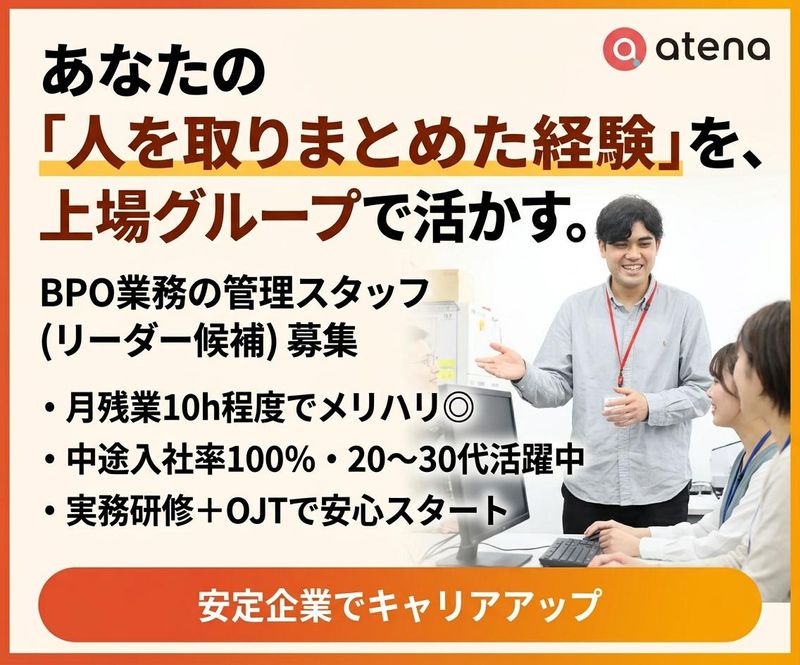 atena

あなたの
「人を取りまとめた経験」を、
上場グループで活かす。

BPO業務の管理スタッフ
(リーダー候補) 募集

・月残業10h程度でメリハリ◎
・中途入社率100%・20〜30代活躍中
・実務研修＋OJTで安心スタート

安定企業でキャリアアップ